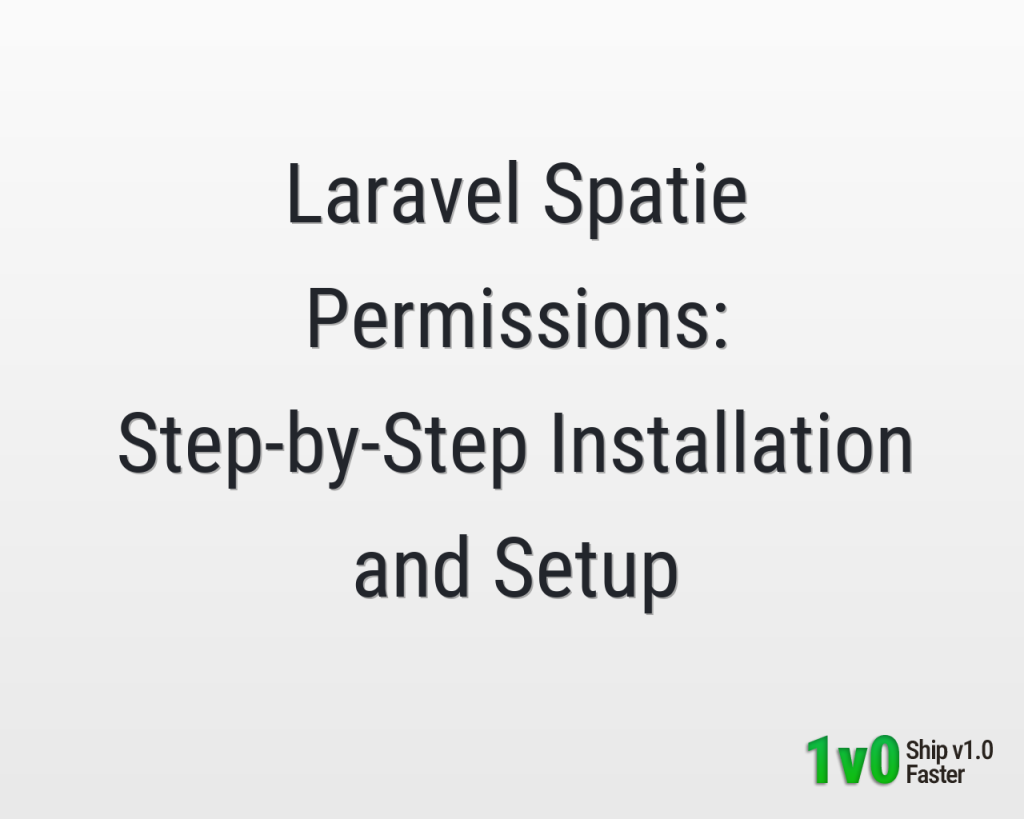 Laravel Spatie Permissions: Step-by-Step Installation and Setup

1v0 Ship v1.0 Faster